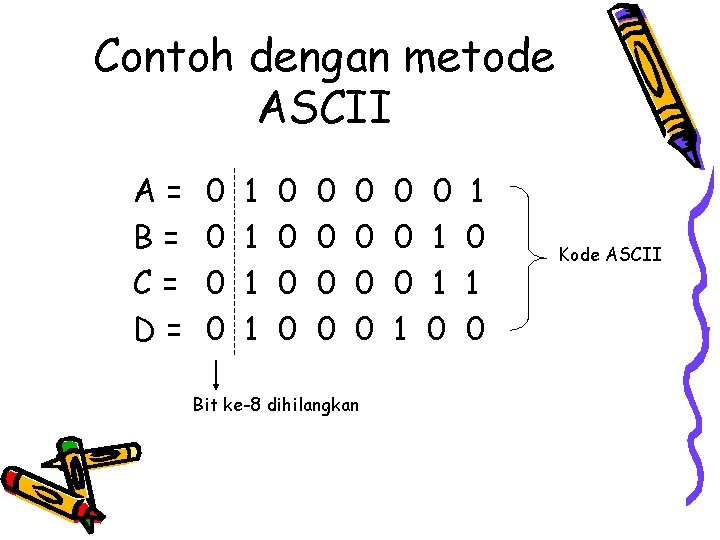 Contoh dengan metode ASCII

A = 0 1 0 0 0 0 0 1
B = 0 1 0 0 0 0 1 0
C = 0 1 0 0 0 0 1 1
D = 0 1 0 0 0 1 0 0

Kode ASCII

Bit ke-8 dihilangkan